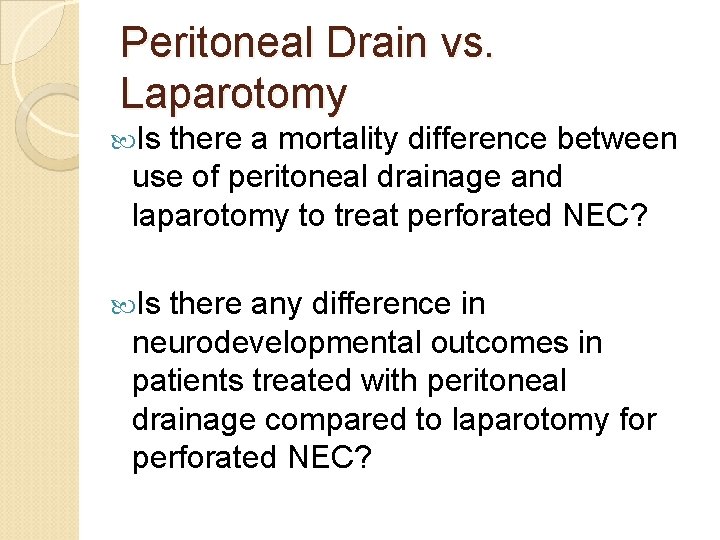 Peritoneal Drain vs. Laparotomy

Is there a mortality difference between use of peritoneal drainage and laparotomy to treat perforated NEC?

Is there any difference in neurodevelopmental outcomes in patients treated with peritoneal drainage compared to laparotomy for perforated NEC?